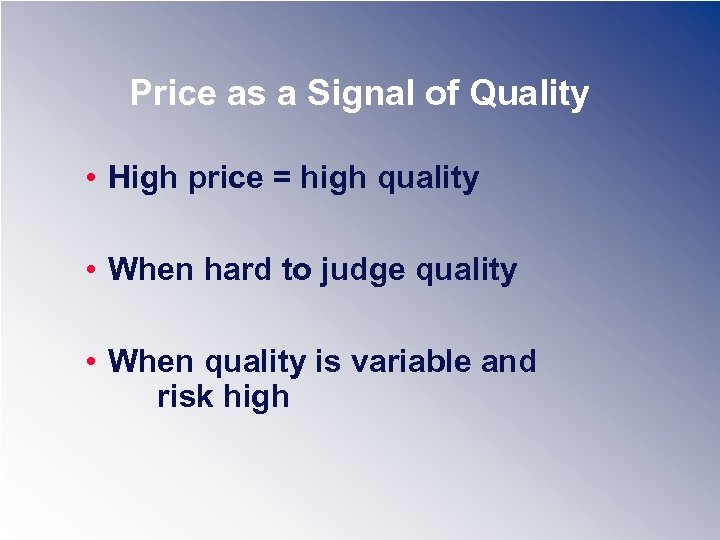 Price as a Signal of Quality

• High price = high quality

• When hard to judge quality

• When quality is variable and risk high